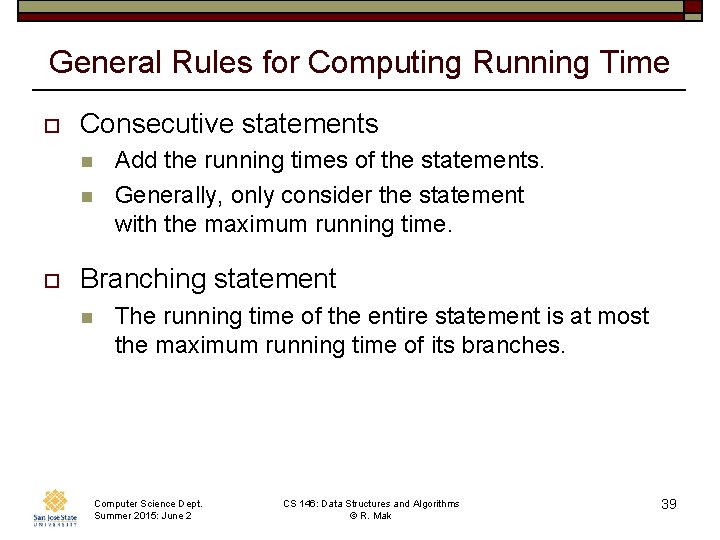 General Rules for Computing Running Time

Consecutive statements

Add the running times of the statements.

Generally, only consider the statement with the maximum running time.

Branching statement

The running time of the entire statement is at most the maximum running time of its branches.

San José State UNIVERSITY

Computer Science Dept.
Summer 2015: June 2

CS 146: Data Structures and Algorithms
© R. Mak

39